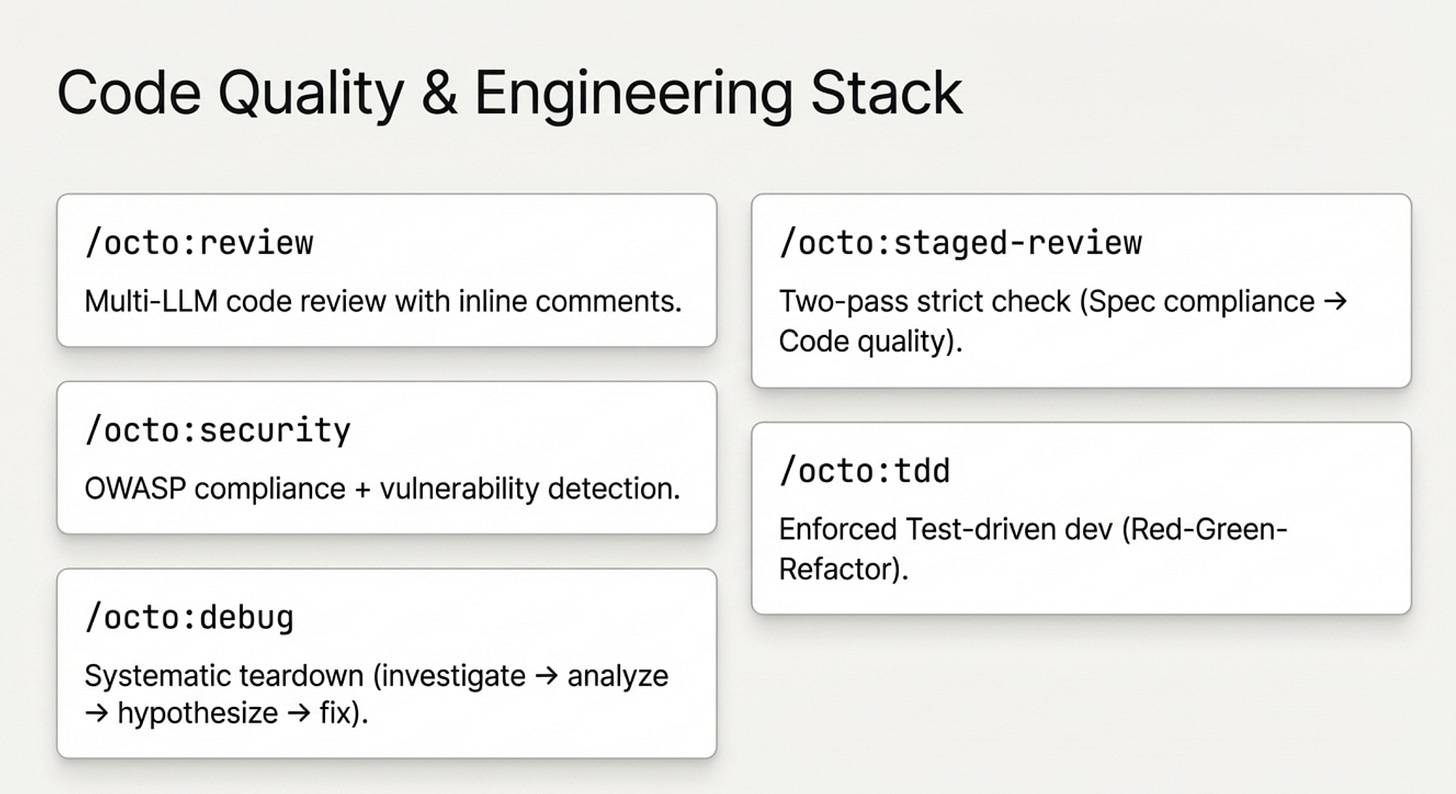 Code Quality & Engineering Stack

/octo:review

Multi-LLM code review with inline comments.

/octo:security

OWASP compliance + vulnerability detection.

/octo:debug

Systematic teardown (investigate → analyze → hypothesize → fix).

/octo:staged-review

Two-pass strict check (Spec compliance → Code quality).

/octo:tdd

Enforced Test-driven dev (Red-Green-Refactor).